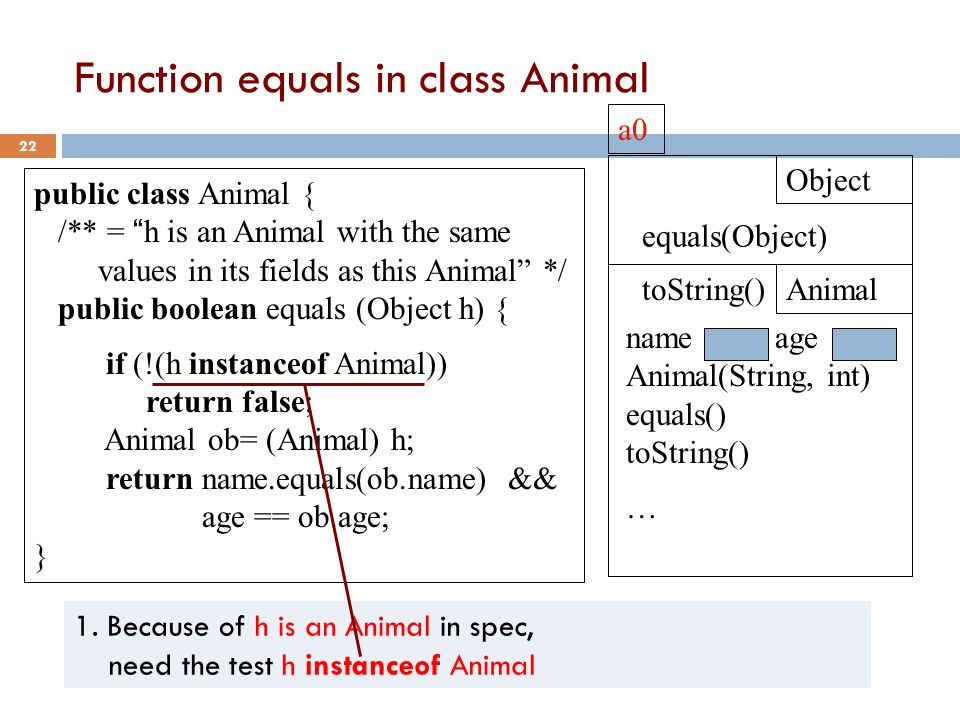 Function equals in class Animal

22

public class Animal {
/** = “h is an Animal with the same values in its fields as this Animal” */
public boolean equals (Object h) {
if (!(h instanceof Animal))
return false;
Animal ob= (Animal) h;
return name.equals(ob.name) &&
age == ob.age;
}

a0

Object

equals(Object)

toString()

Animal

name age

Animal(String, int)

equals()

toString()

…

1. Because of h is an Animal in spec, need the test h instanceof Animal